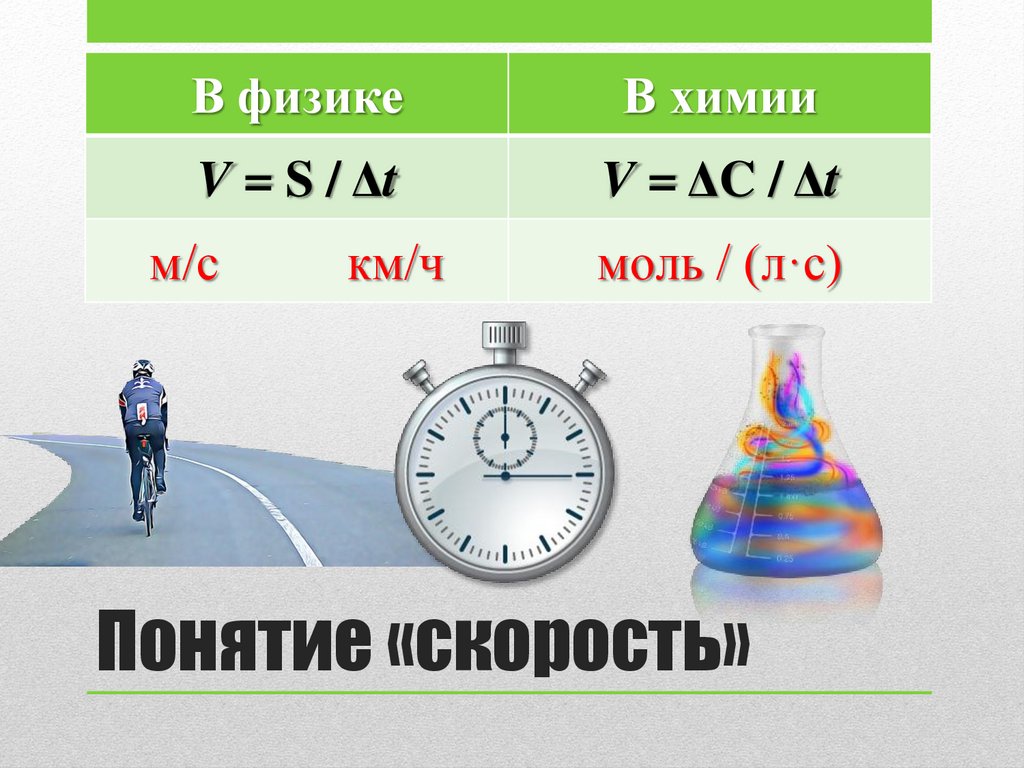 | В физике | В химии |
|---|---|
| $V = S / \Delta t$ | $V = \Delta C / \Delta t$ |
| м/с км/ч | моль / (л·с) |

Понятие «скорость»